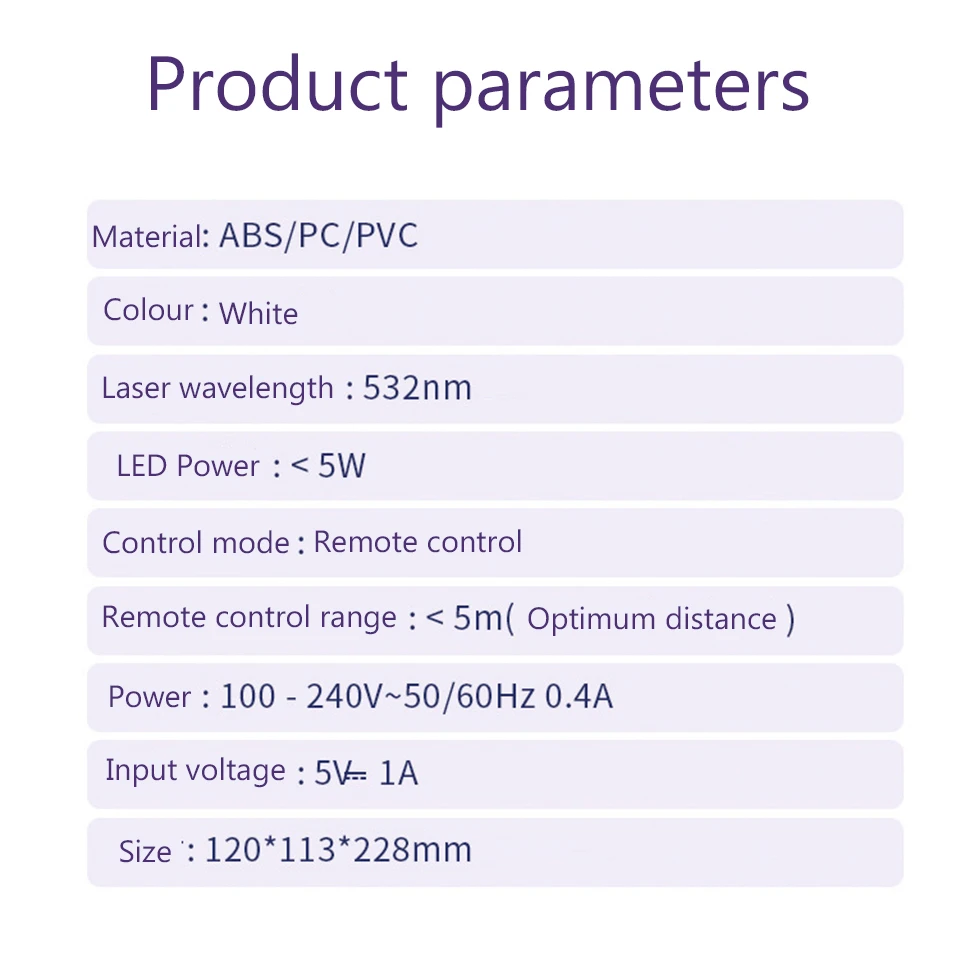 Product parameters

Material: ABS/PC/PVC

Colour : White

Laser wavelength : 532nm

LED Power : < 5W

Control mode : Remote control

Remote control range : < 5m( Optimum distance )

Power : 100 - 240V~50/60Hz 0.4A

Input voltage : 5V⎓ 1A

Size : 120*113*228mm